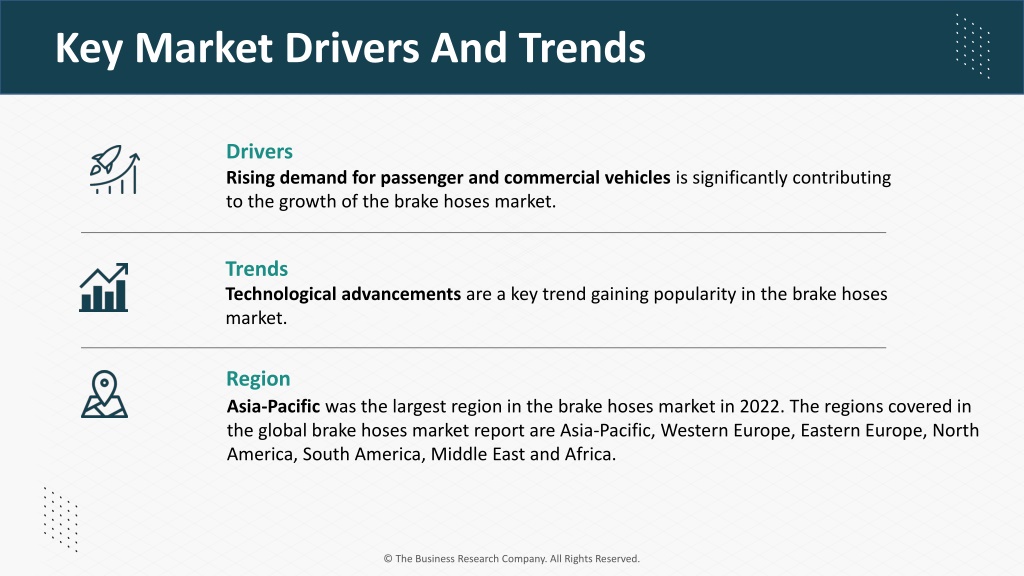 Key Market Drivers And Trends

Drivers
Rising demand for passenger and commercial vehicles is significantly contributing to the growth of the brake hoses market.

Trends
Technological advancements are a key trend gaining popularity in the brake hoses market.

Region
Asia-Pacific was the largest region in the brake hoses market in 2022. The regions covered in the global brake hoses market report are Asia-Pacific, Western Europe, Eastern Europe, North America, South America, Middle East and Africa.

© The Business Research Company. All Rights Reserved.